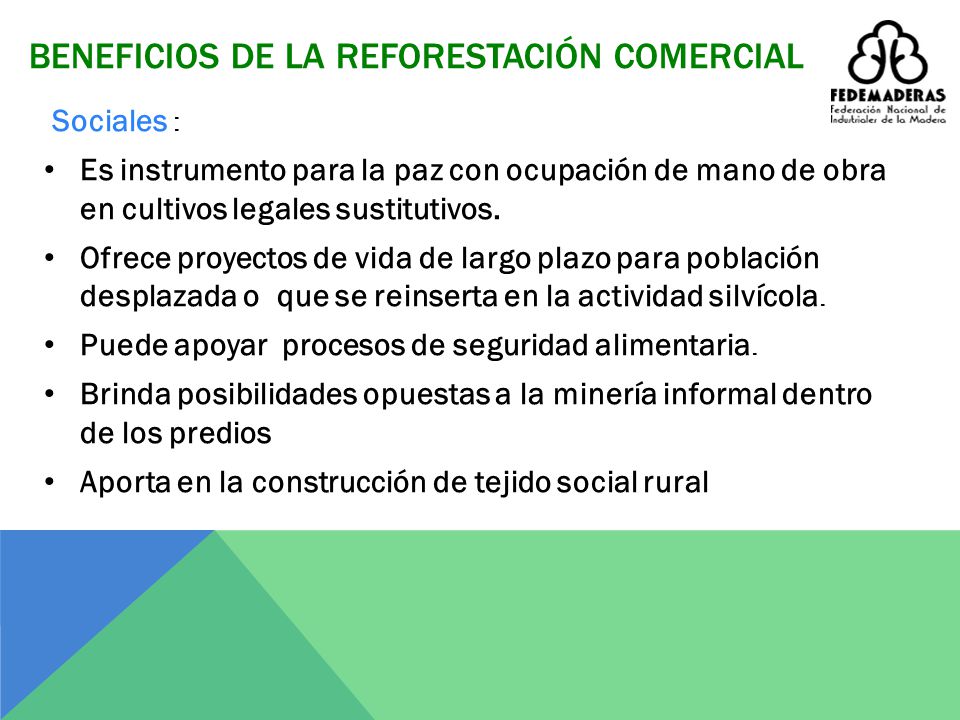 BENEFICIOS DE LA REFORESTACIÓN COMERCIAL

FEDEMADERAS
Federación Nacional de Industriales de la Madera

Sociales :

• Es instrumento para la paz con ocupación de mano de obra en cultivos legales sustitutivos.

• Ofrece proyectos de vida de largo plazo para población desplazada o que se reinserta en la actividad silvícola.

• Puede apoyar procesos de seguridad alimentaria.

• Brinda posibilidades opuestas a la minería informal dentro de los predios

• Aporta en la construcción de tejido social rural